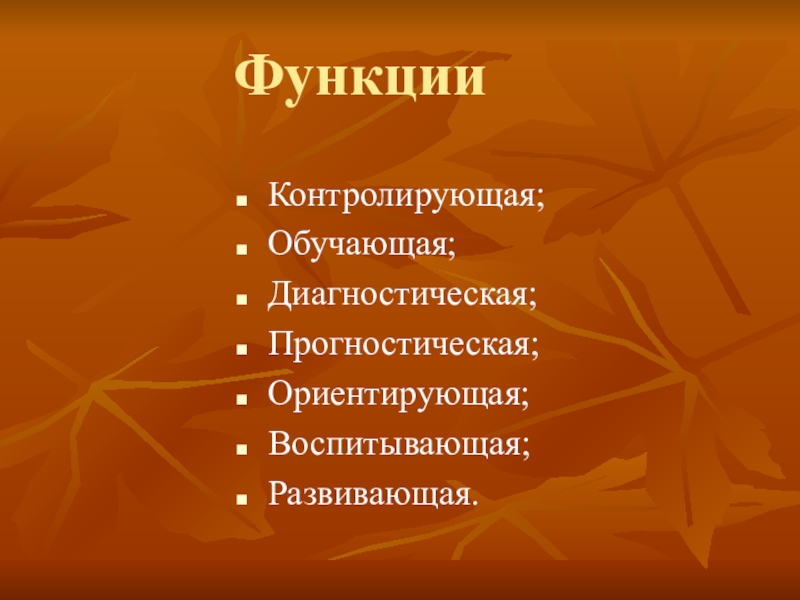 Функции

- Контролирующая;
- Обучающая;
- Диагностическая;
- Прогностическая;
- Ориентирующая;
- Воспитывающая;
- Развивающая.